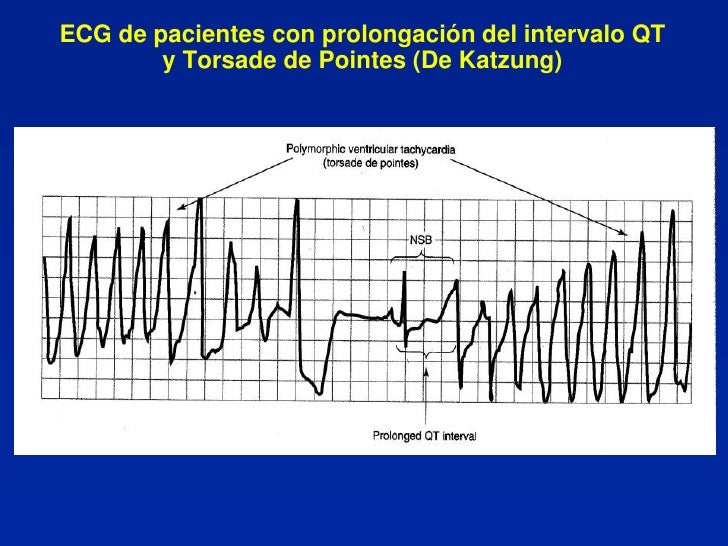 ECG de pacientes con prolongación del intervalo QT y Torsade de Pointes (De Katzung)

Polymorphic ventricular tachycardia (torsade de pointes)

NSB

Prolonged QT interval